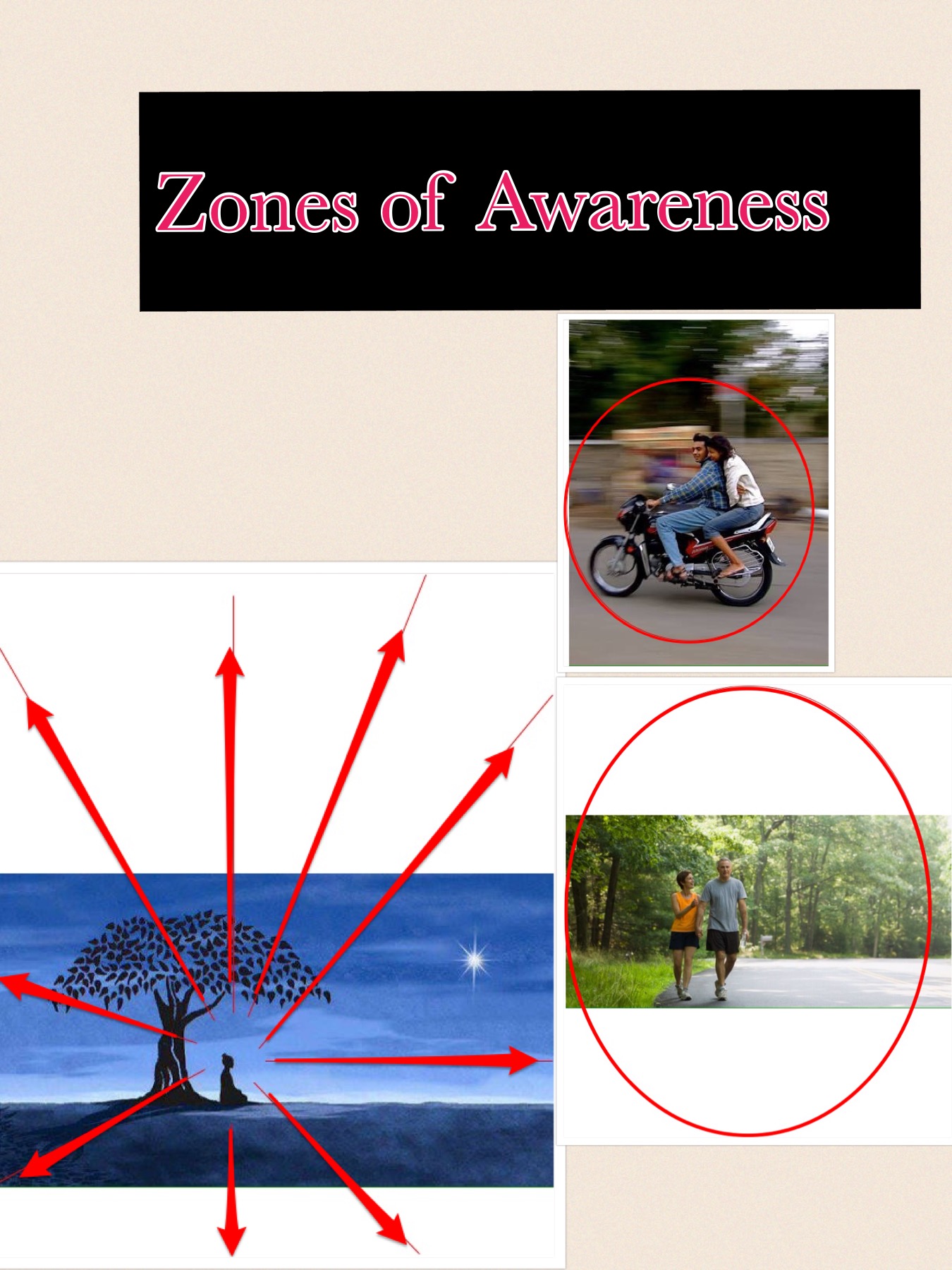 Zones of Awareness